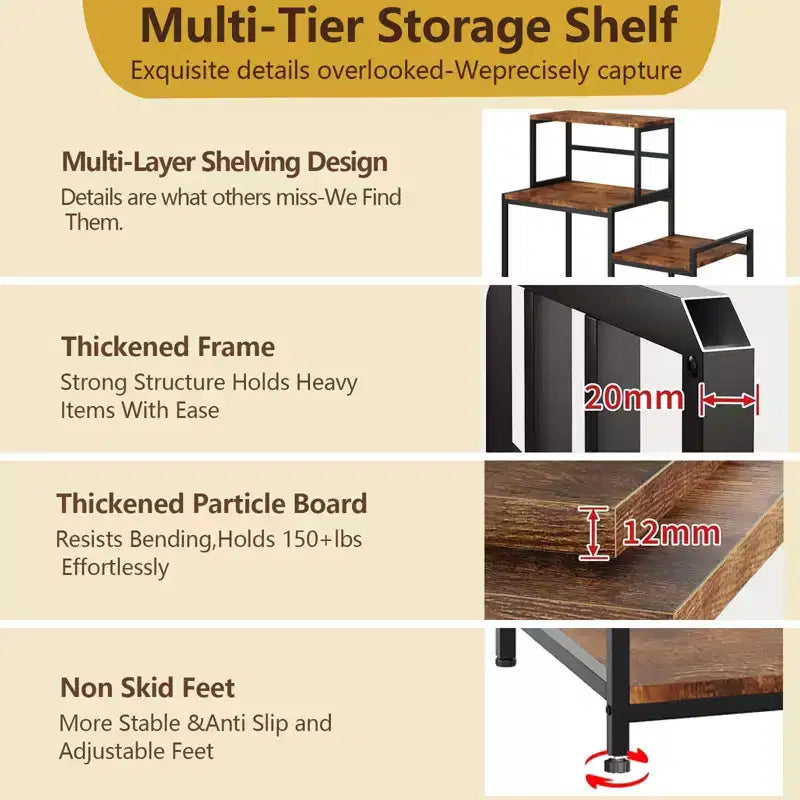 Multi-Tier Storage Shelf
Exquisite details overlooked-Weprecisely capture

Multi-Layer Shelving Design
Details are what others miss-We Find Them.

Thickened Frame
Strong Structure Holds Heavy Items With Ease

20mm

Thickened Particle Board
Resists Bending,Holds 150+lbs Effortlessly

12mm

Non Skid Feet
More Stable &Anti Slip and Adjustable Feet